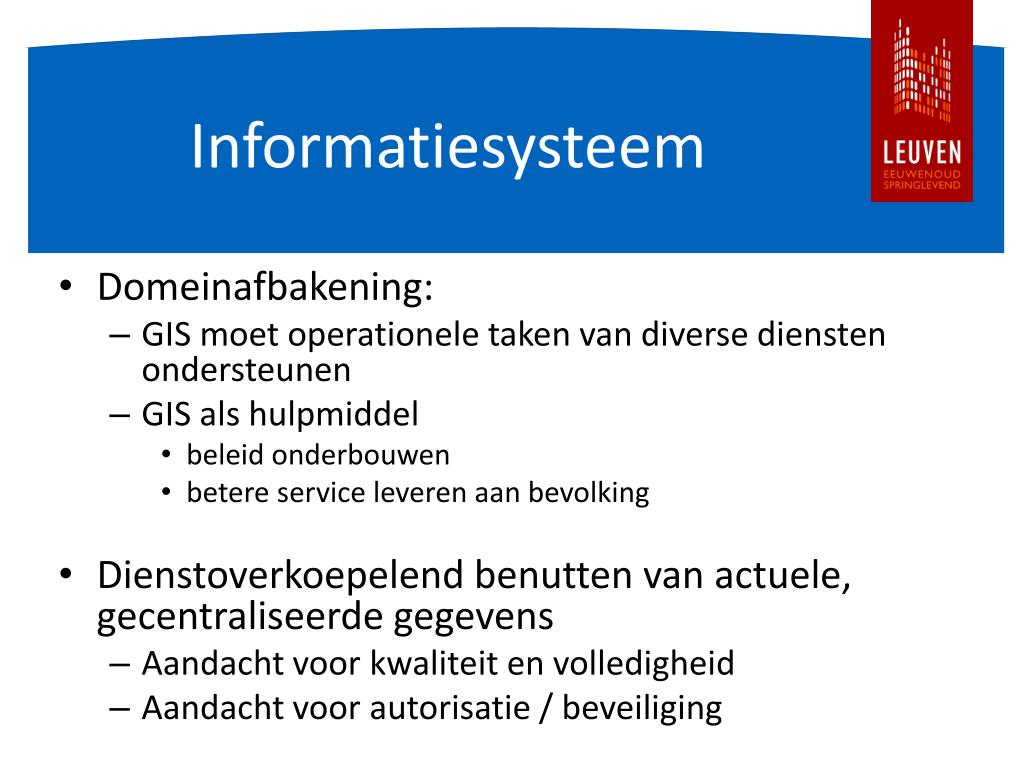 Informatiesysteem

LEUVEN
EEUWENOUD
SPRINGLEVEND

• Domeinafbakening:
– GIS moet operationele taken van diverse diensten ondersteunen
– GIS als hulpmiddel
• beleid onderbouwen
• betere service leveren aan bevolking

• Dienstoverkoepelend benutten van actuele, gecentraliseerde gegevens
– Aandacht voor kwaliteit en volledigheid
– Aandacht voor autorisatie / beveiliging